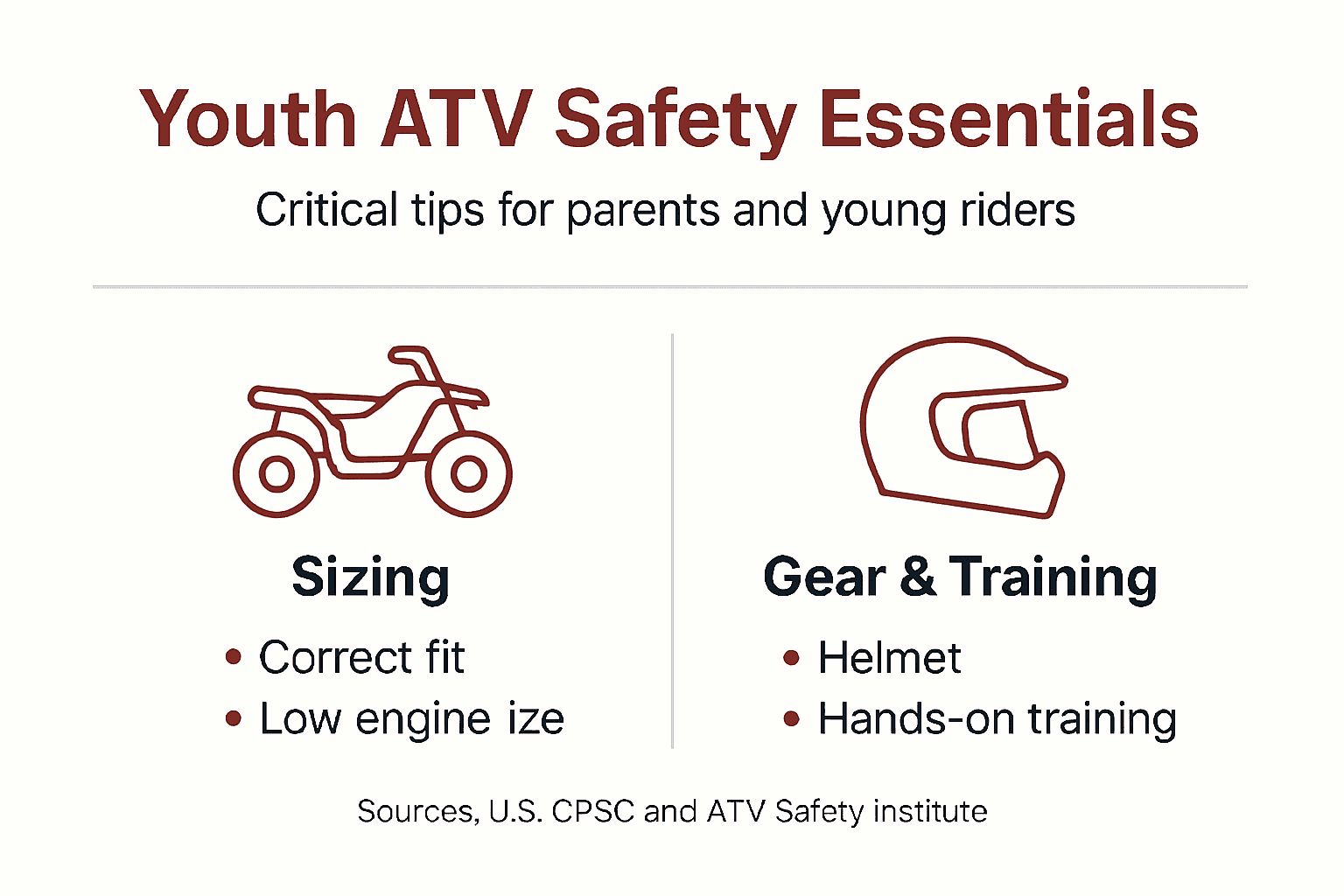 Youth ATV Safety Essentials

Critical tips for parents and young riders

Sizing

• Correct fit
• Low engine ize

Gear & Training

• Helmet
• Hands-on training

Sources, U.S. CPSC and ATV Safety institute